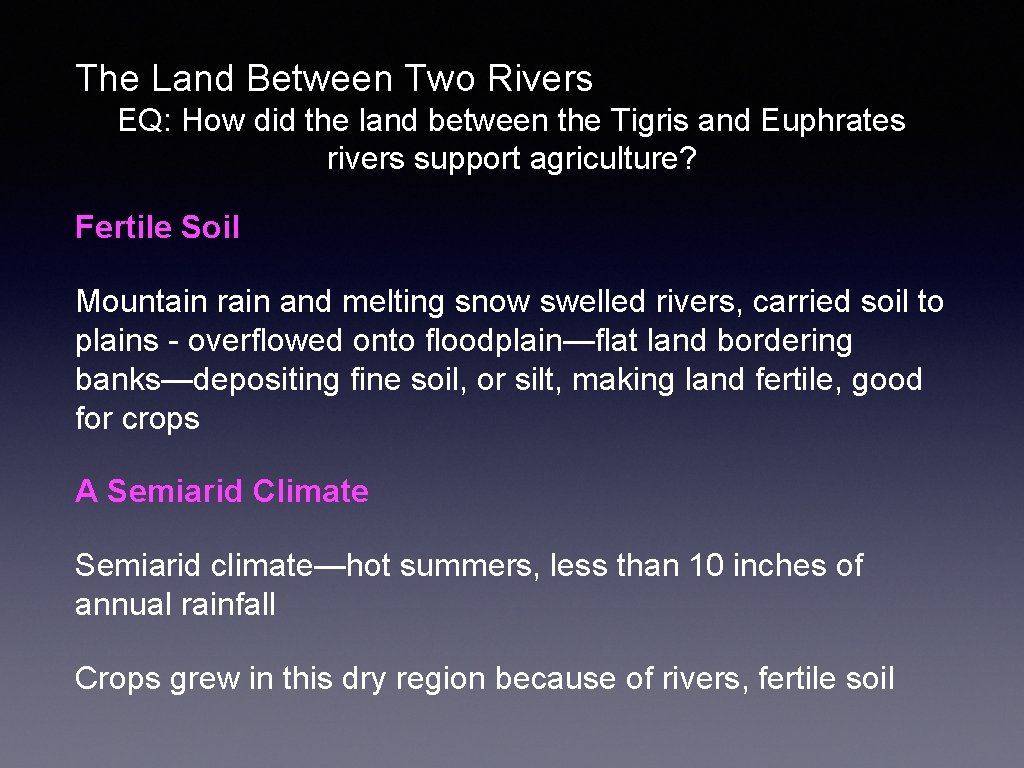 The Land Between Two Rivers
EQ: How did the land between the Tigris and Euphrates rivers support agriculture?

Fertile Soil

Mountain rain and melting snow swelled rivers, carried soil to plains - overflowed onto floodplain—flat land bordering banks—depositing fine soil, or silt, making land fertile, good for crops

A Semiarid Climate

Semiarid climate—hot summers, less than 10 inches of annual rainfall

Crops grew in this dry region because of rivers, fertile soil